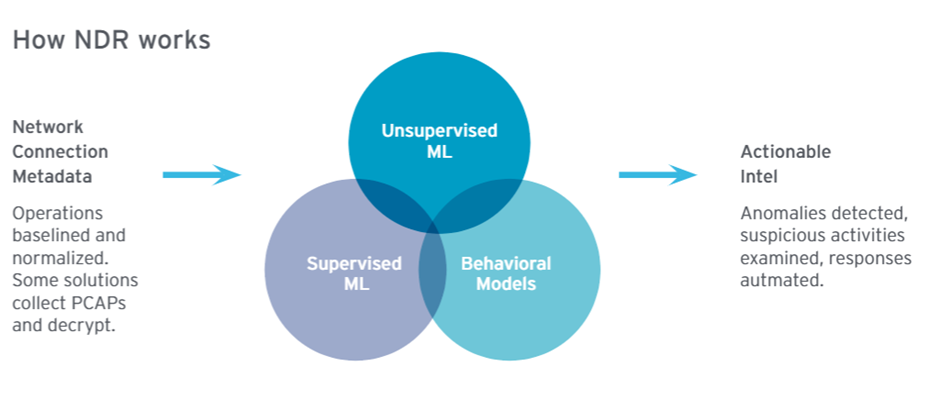 How NDR works

Network Connection Metadata

Operations baselined and normalized. Some solutions collect PCAPs and decrypt.

Unsupervised ML

Supervised ML

Behavioral Models

Actionable Intel

Anomalies detected, suspicious activities examined, responses autmated.